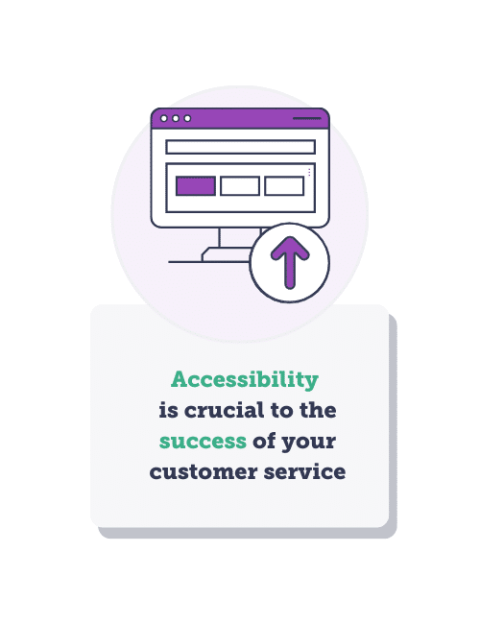 Accessibility is crucial to the success of your customer service